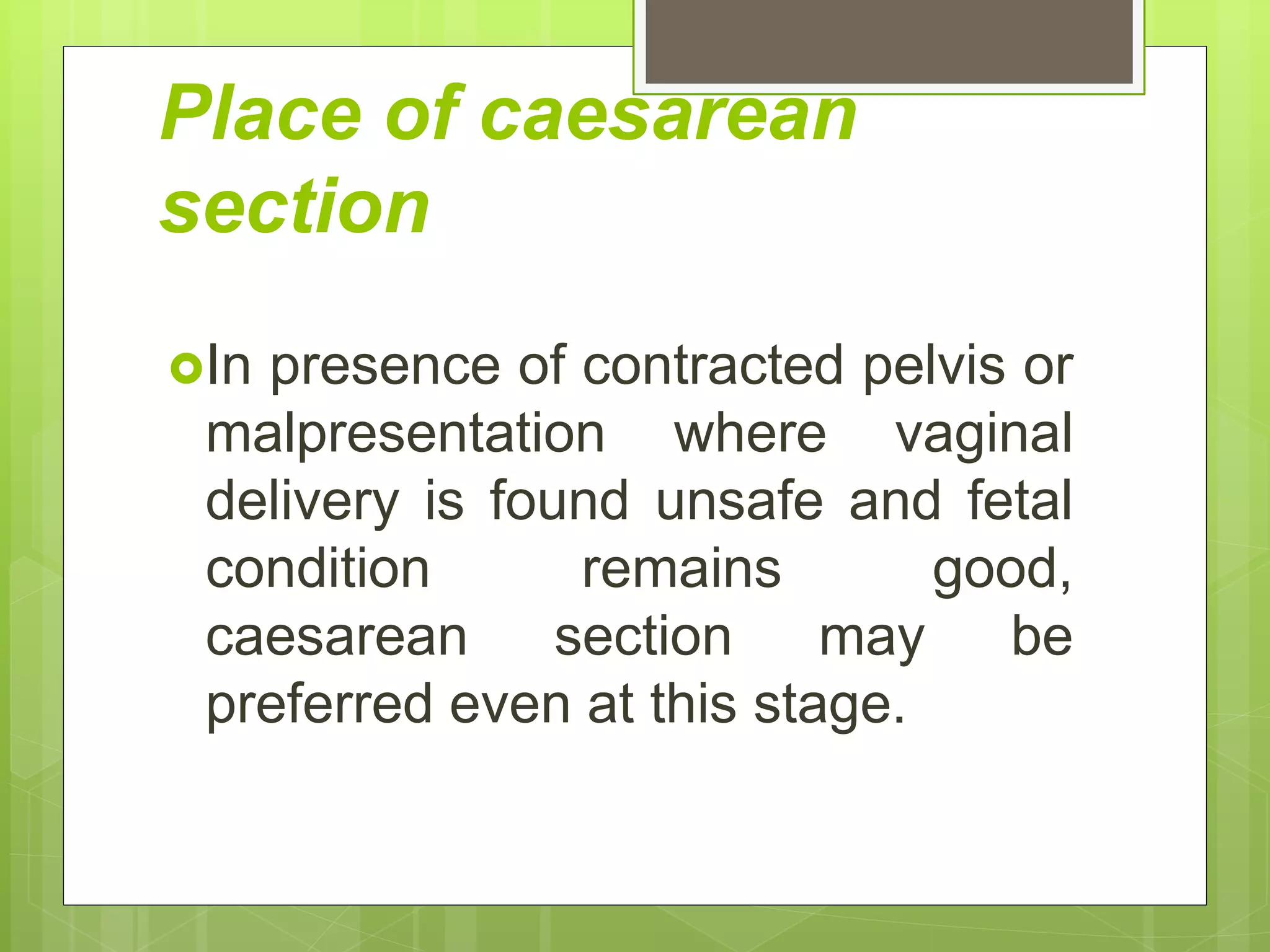 Place of caesarean section

In presence of contracted pelvis or malpresentation where vaginal delivery is found unsafe and fetal condition remains good, caesarean section may be preferred even at this stage.